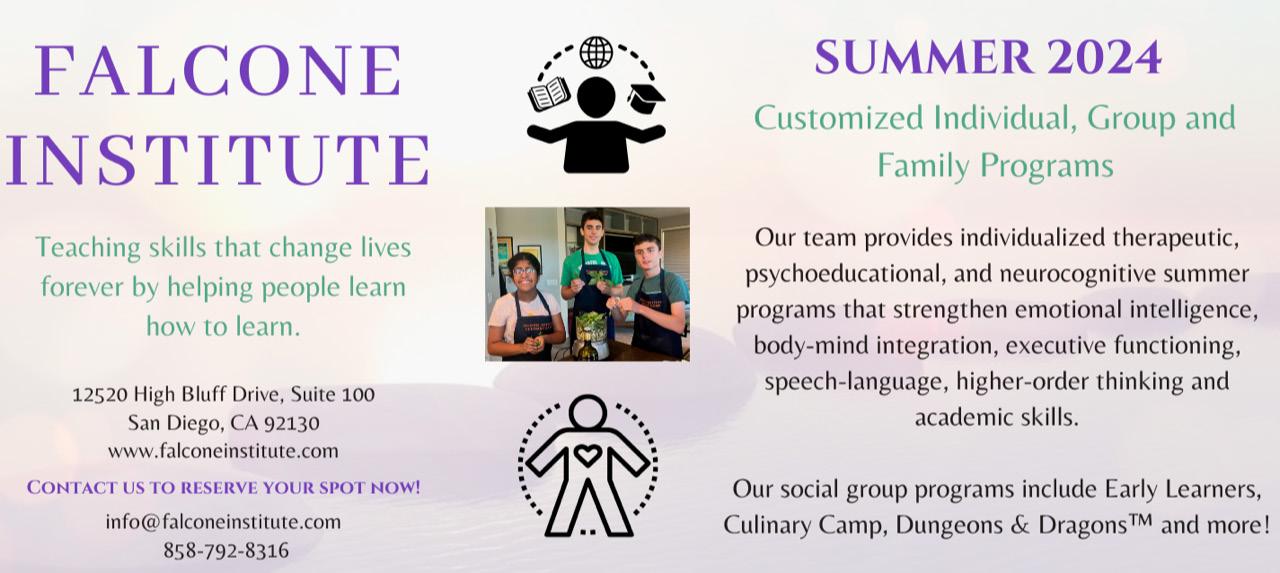 FALCONE INSTITUTE

Teaching skills that change lives forever by helping people learn how to learn.

12520 High Bluff Drive, Suite 100
San Diego, CA 92130
www.falconeinstitute.com

CONTACT US TO RESERVE YOUR SPOT NOW!

info@falconeinstitute.com
858-792-8316

SUMMER 2024

Customized Individual, Group and Family Programs

Our team provides individualized therapeutic, psychoeducational, and neurocognitive summer programs that strengthen emotional intelligence, body-mind integration, executive functioning, speech-language, higher-order thinking and academic skills.

Our social group programs include Early Learners, Culinary Camp, Dungeons & Dragons™ and more!